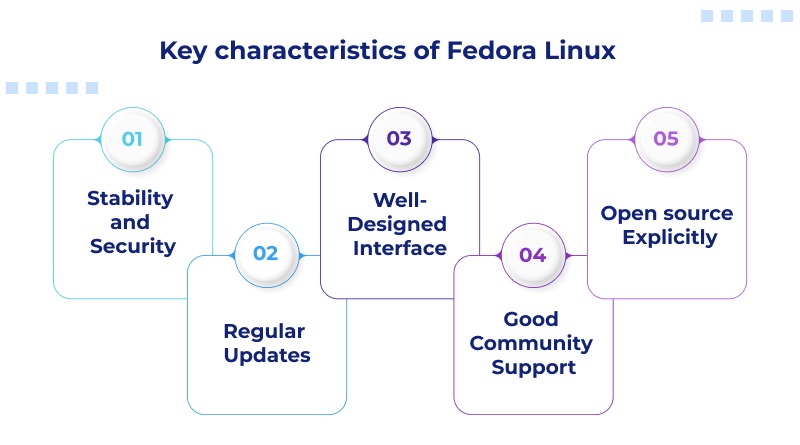 Key characteristics of Fedora Linux

01
Stability and Security

02
Regular Updates

03
Well-Designed Interface

04
Good Community Support

05
Open source Explicitly